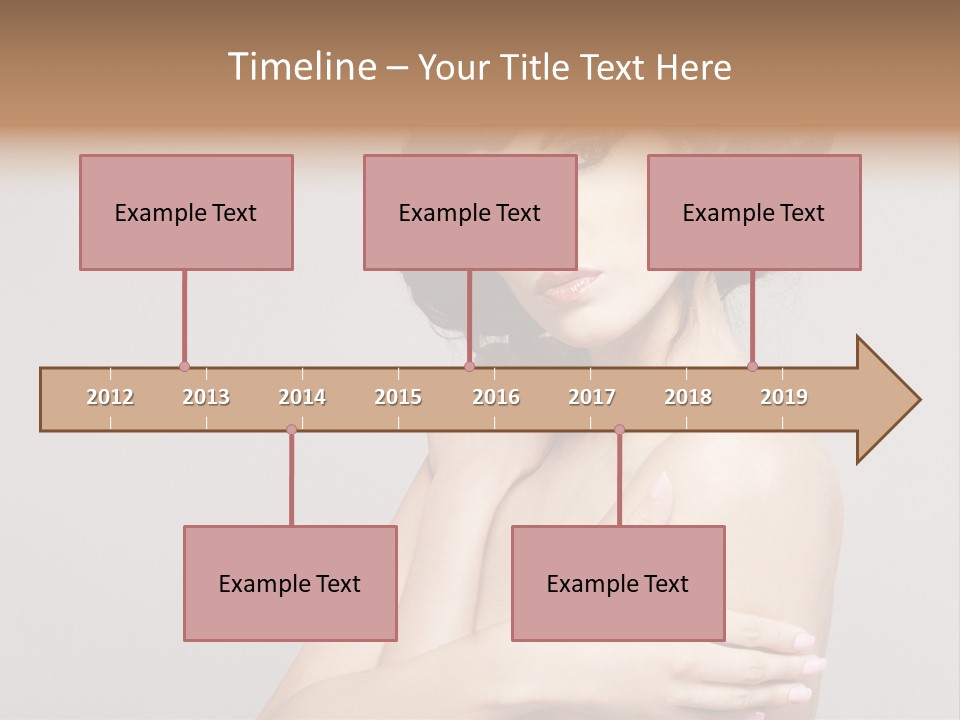 Timeline – Your Title Text Here

Example Text

Example Text

Example Text

2012 2013 2014 2015 2016 2017 2018 2019

Example Text

Example Text